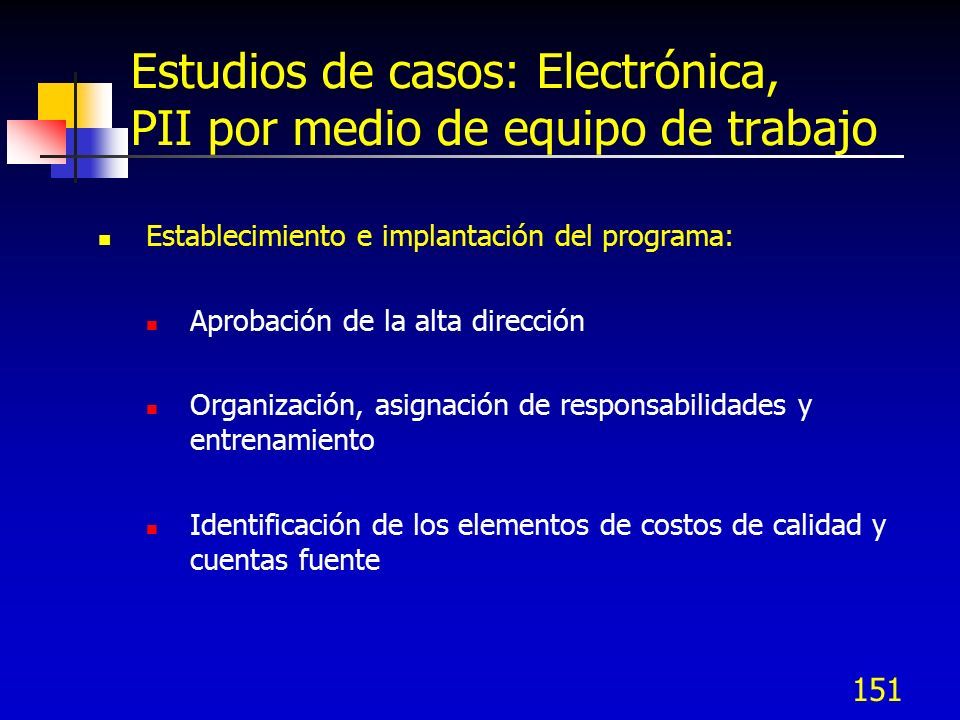 Estudios de casos: Electrónica, PII por medio de equipo de trabajo

Establecimiento e implantación del programa:

Aprobación de la alta dirección

Organización, asignación de responsabilidades y entrenamiento

Identificación de los elementos de costos de calidad y cuentas fuente

151